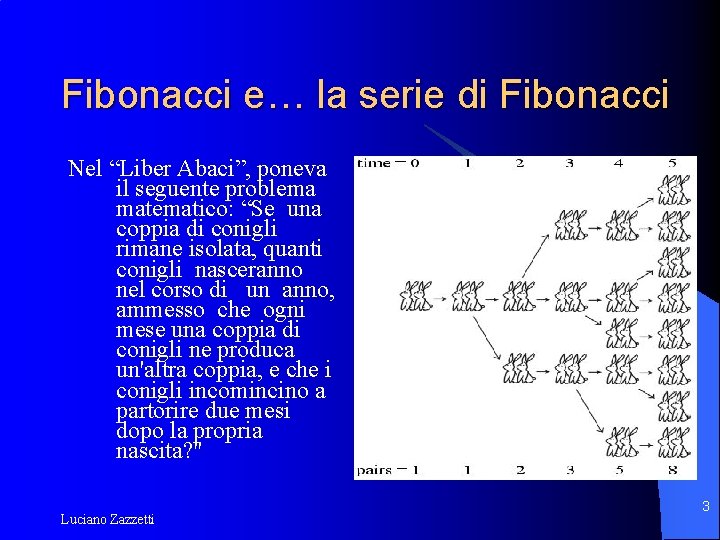 Fibonacci e… la serie di Fibonacci

Nel “Liber Abaci”, poneva il seguente problema matematico: “Se una coppia di conigli rimane isolata, quanti conigli nasceranno nel corso di un anno, ammesso che ogni mese una coppia di conigli ne produca un'altra coppia, e che i conigli incomincino a partorire due mesi dopo la propria nascita?"

time = 0 1 2 3 4 5

pairs = 1 1 2 3 5 8

Luciano Zazzetti

3